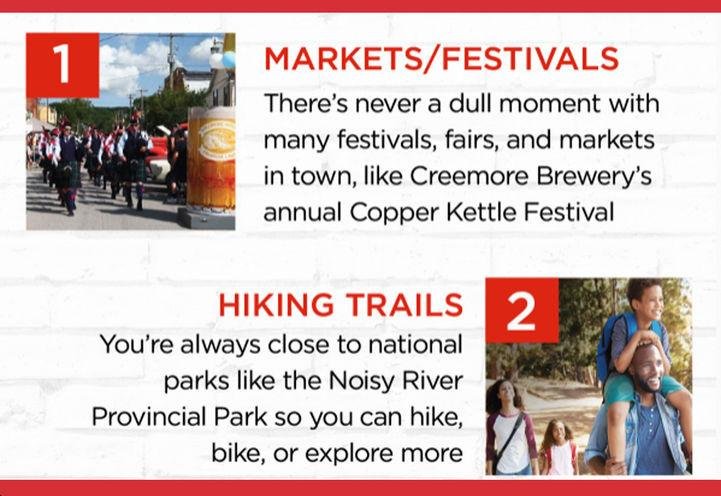 1

MARKETS/FESTIVALS

There's never a dull moment with many festivals, fairs, and markets in town, like Creemore Brewery's annual Copper Kettle Festival

HIKING TRAILS

2

You're always close to national parks like the Noisy River Provincial Park so you can hike, bike, or explore more